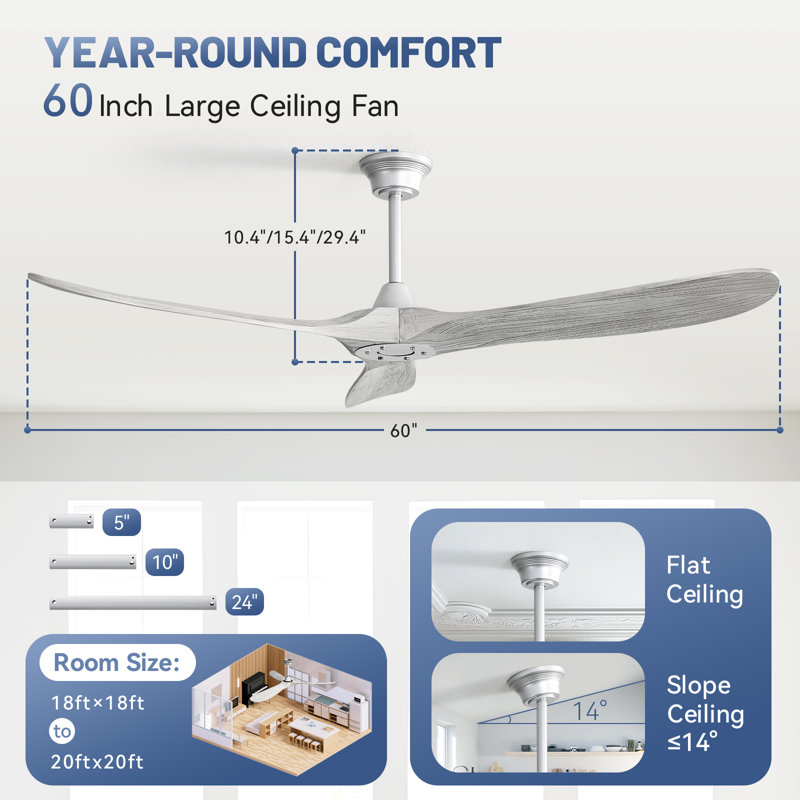 YEAR-ROUND COMFORT
60 Inch Large Ceiling Fan

10.4"/15.4"/29.4"

60"

5"
10"
24"

Room Size:
18ft×18ft
to
20ftx20ft

Flat Ceiling

14°

Slope Ceiling ≤14°